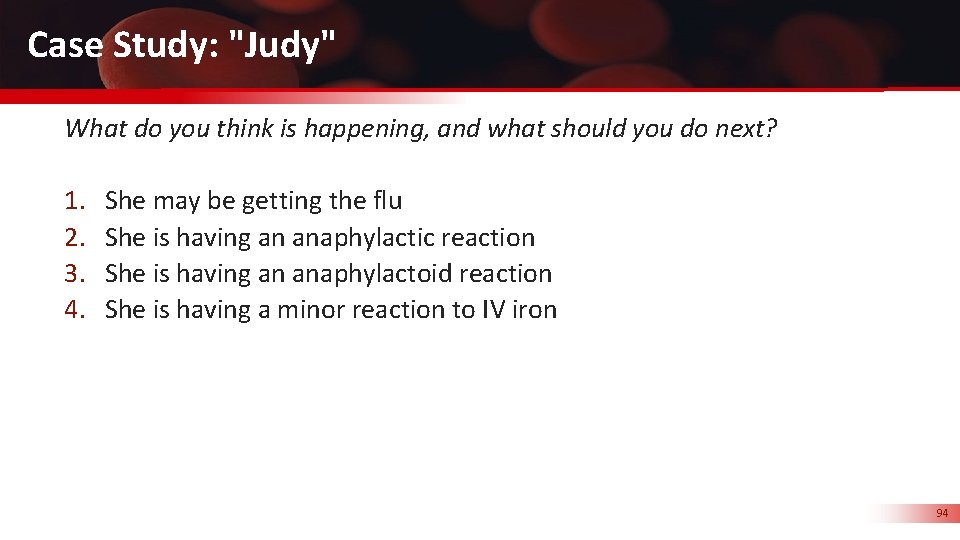 Case Study: "Judy"

What do you think is happening, and what should you do next?

1. She may be getting the flu
2. She is having an anaphylactic reaction
3. She is having an anaphylactoid reaction
4. She is having a minor reaction to IV iron

94